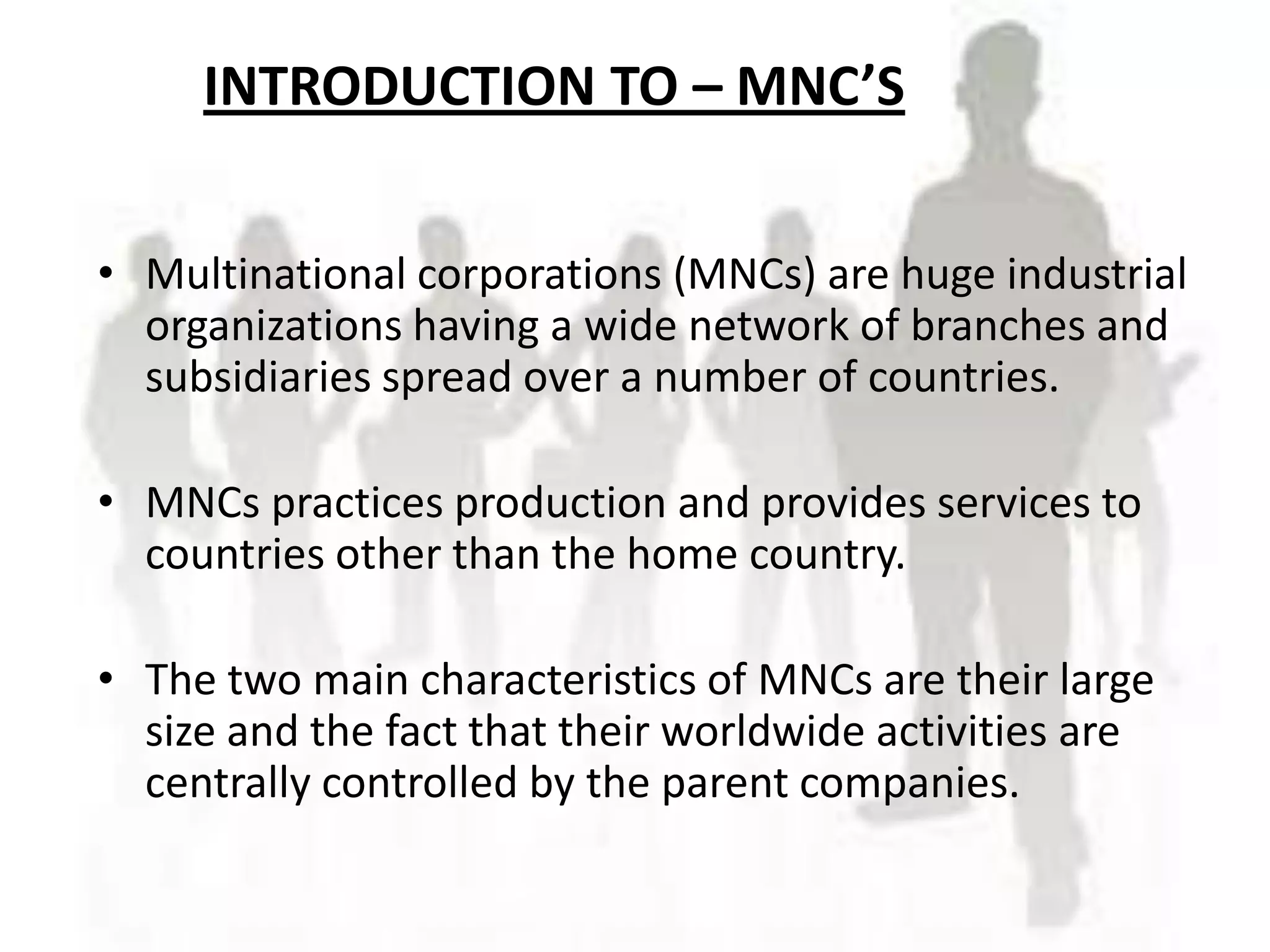 INTRODUCTION TO – MNC’S

• Multinational corporations (MNCs) are huge industrial organizations having a wide network of branches and subsidiaries spread over a number of countries.

• MNCs practices production and provides services to countries other than the home country.

• The two main characteristics of MNCs are their large size and the fact that their worldwide activities are centrally controlled by the parent companies.